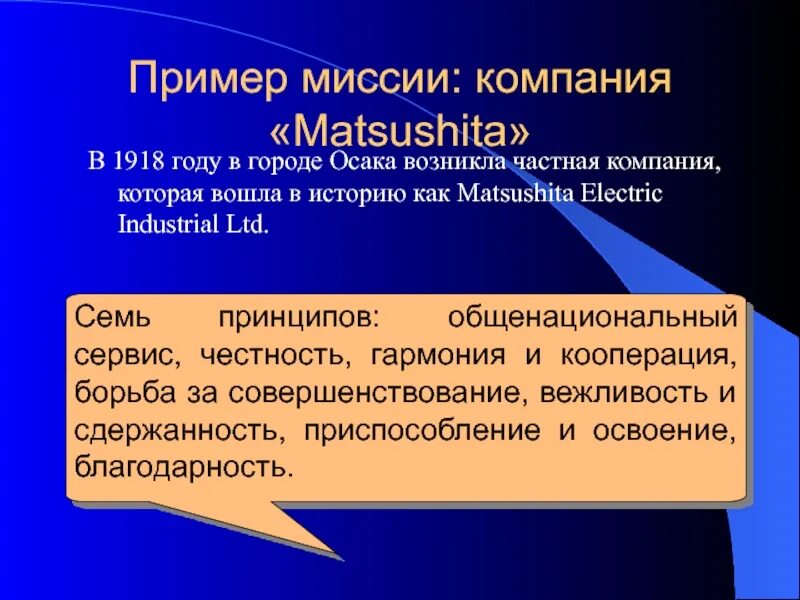 Пример миссии: компания «Matsushita»

В 1918 году в городе Осака возникла частная компания, которая вошла в историю как Matsushita Electric Industrial Ltd.

Семь принципов: общенациональный сервис, честность, гармония и кооперация, борьба за совершенствование, вежливость и сдержанность, приспособление и освоение, благодарность.